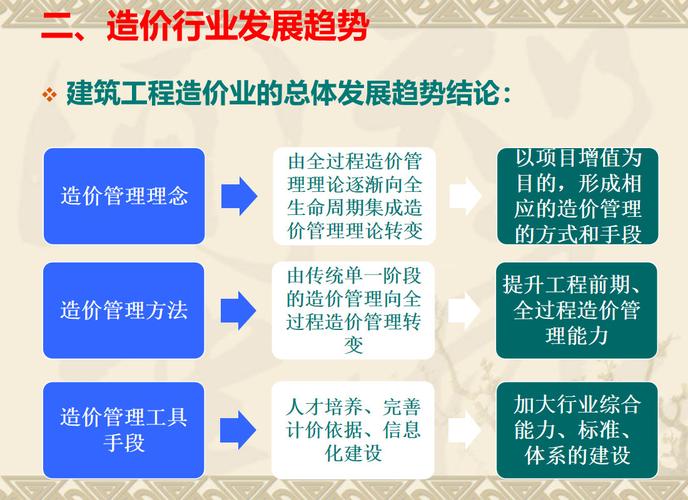 二、造价行业发展趋势

❖ 建筑工程造价业的总体发展趋势结论：

造价管理理念

由全过程造价管理理论逐渐向全生命周期集成造价管理理论转变

以项目增值为目的，形成相应的造价管理的方式和手段

造价管理方法

由传统单一阶段的造价管理向全过程造价管理转变

提升工程前期、全过程造价管理能力

造价管理工具手段

人才培养、完善计价依据、信息化建设

加大行业综合能力、标准、体系的建设